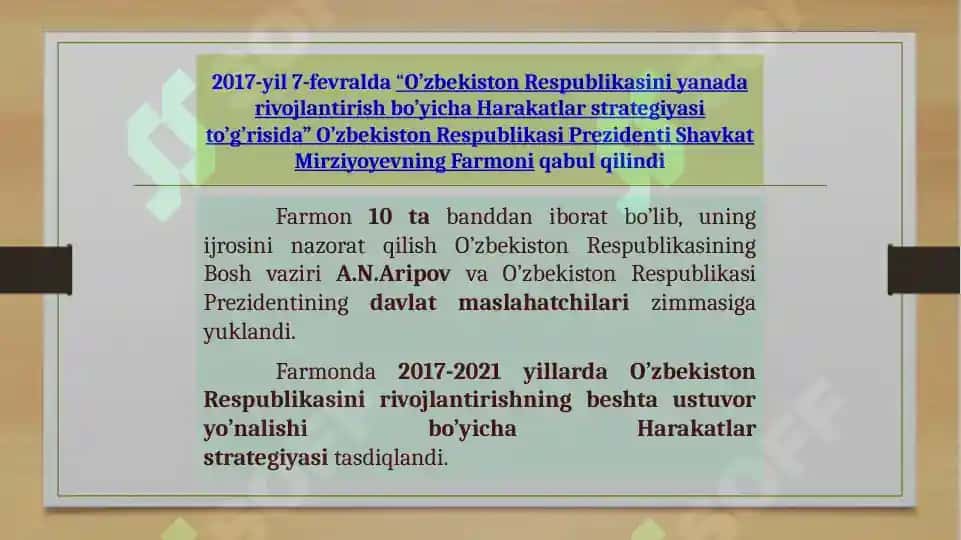 2017-yil 7-fevralda “O’zbekiston Respublikasini yanada rivojlantirish bo’yicha Harakatlar strategiyasi to’g’risida” O’zbekiston Respublikasi Prezidenti Shavkat Mirziyoyevning Farmoni qabul qilindi

Farmon 10 ta banddan iborat bo’lib, uning ijrosini nazorat qilish O’zbekiston Respublikasining Bosh vaziri A.N.Aripov va O’zbekiston Respublikasi Prezidentining davlat maslahatchilari zimmasiga yuklandi.

Farmonda 2017-2021 yillarda O’zbekiston Respublikasini rivojlantirishning beshta ustuvor yo’nalishi bo’yicha Harakatlar strategiyasi tasdiqlandi.